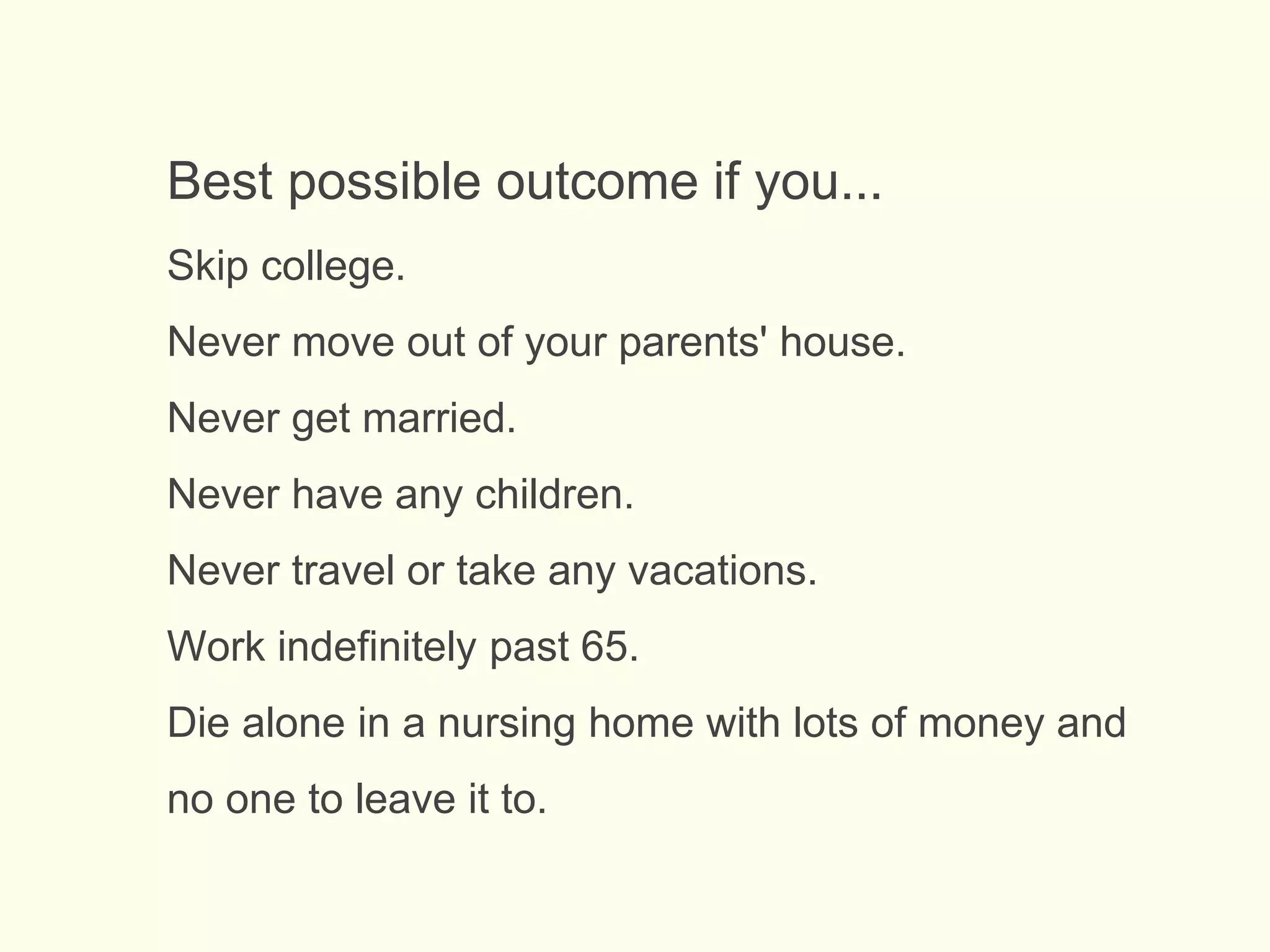 Best possible outcome if you...

Skip college.

Never move out of your parents' house.

Never get married.

Never have any children.

Never travel or take any vacations.

Work indefinitely past 65.

Die alone in a nursing home with lots of money and no one to leave it to.